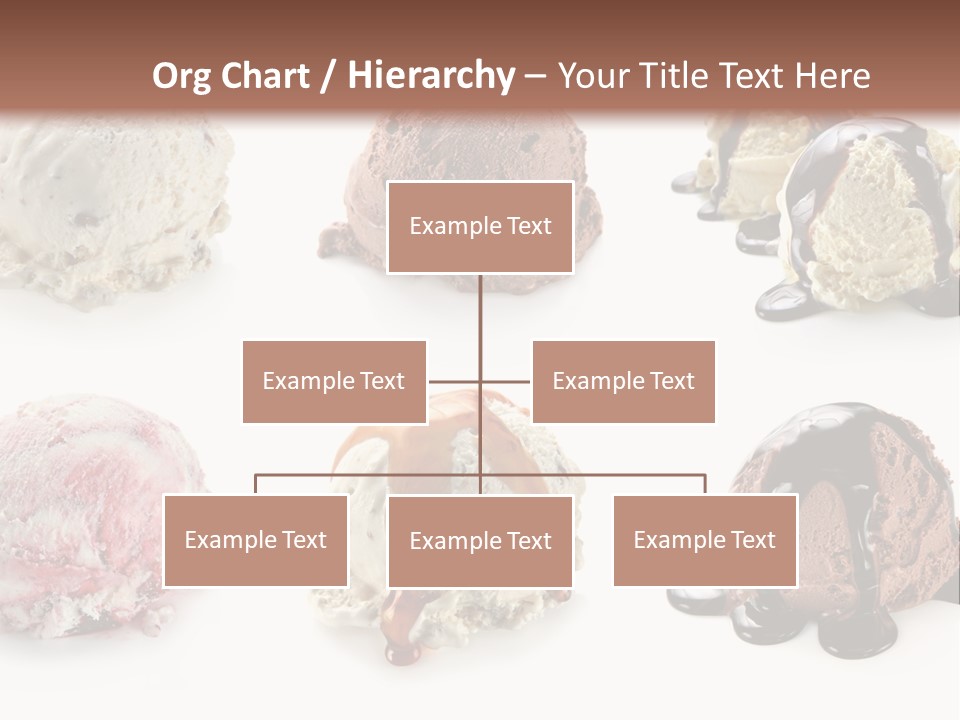 Org Chart / Hierarchy – Your Title Text Here

Example Text

Example Text

Example Text

Example Text

Example Text

Example Text